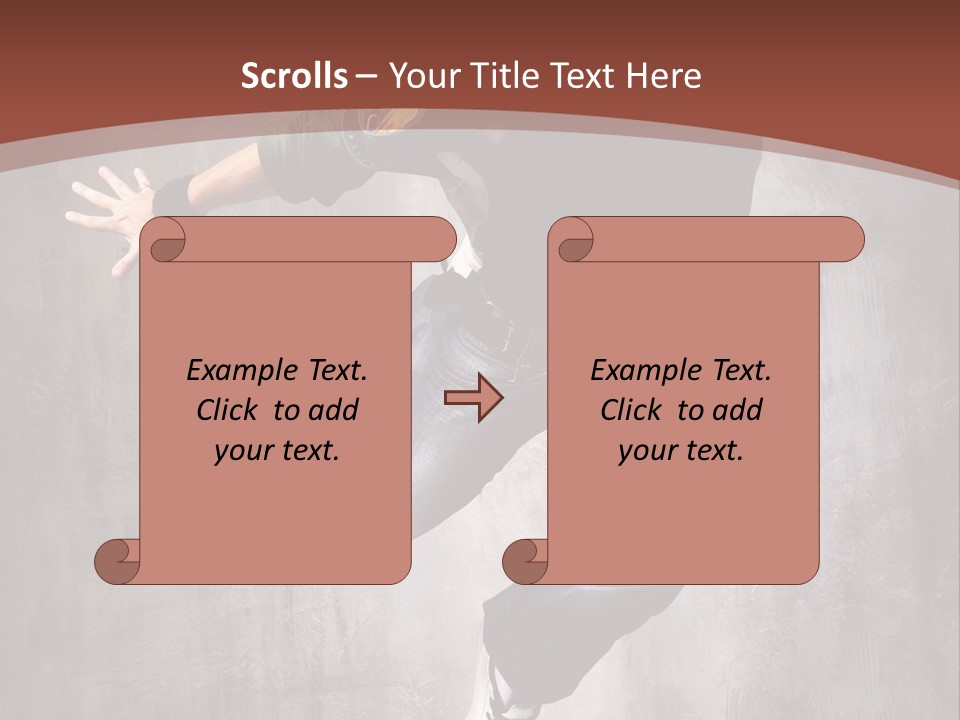 Scrolls – Your Title Text Here

Example Text. Click to add your text.

Example Text. Click to add your text.